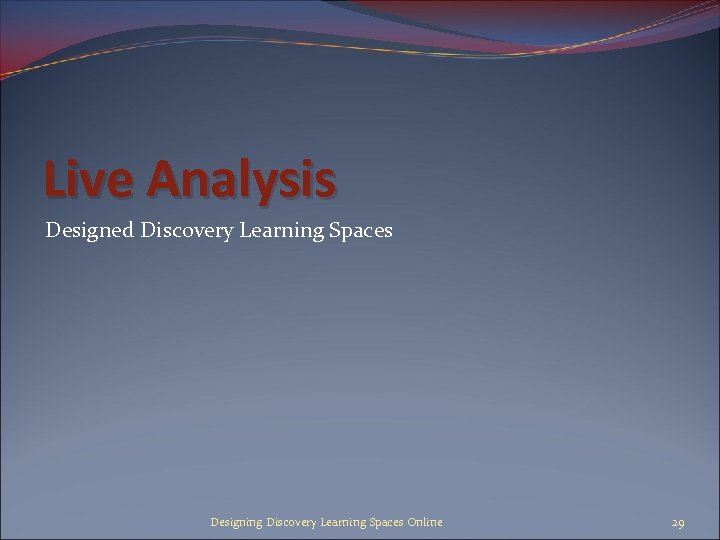 Live Analysis

Designed Discovery Learning Spaces

Designing Discovery Learning Spaces Online

29